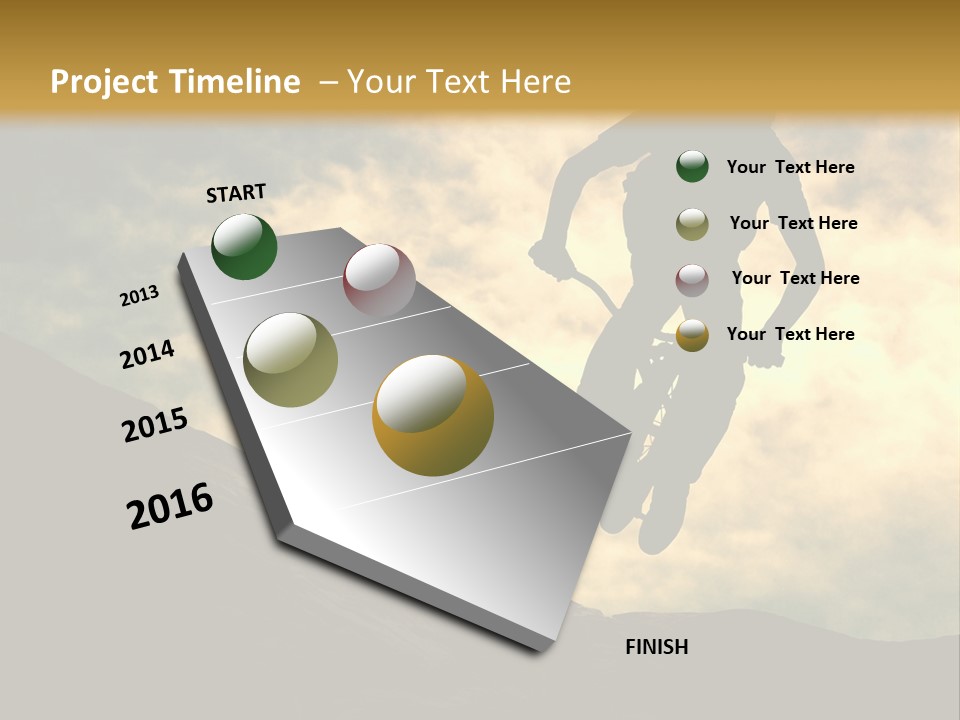 Project Timeline – Your Text Here

START

2013

2014

2015

2016

FINISH

Your Text Here

Your Text Here

Your Text Here

Your Text Here